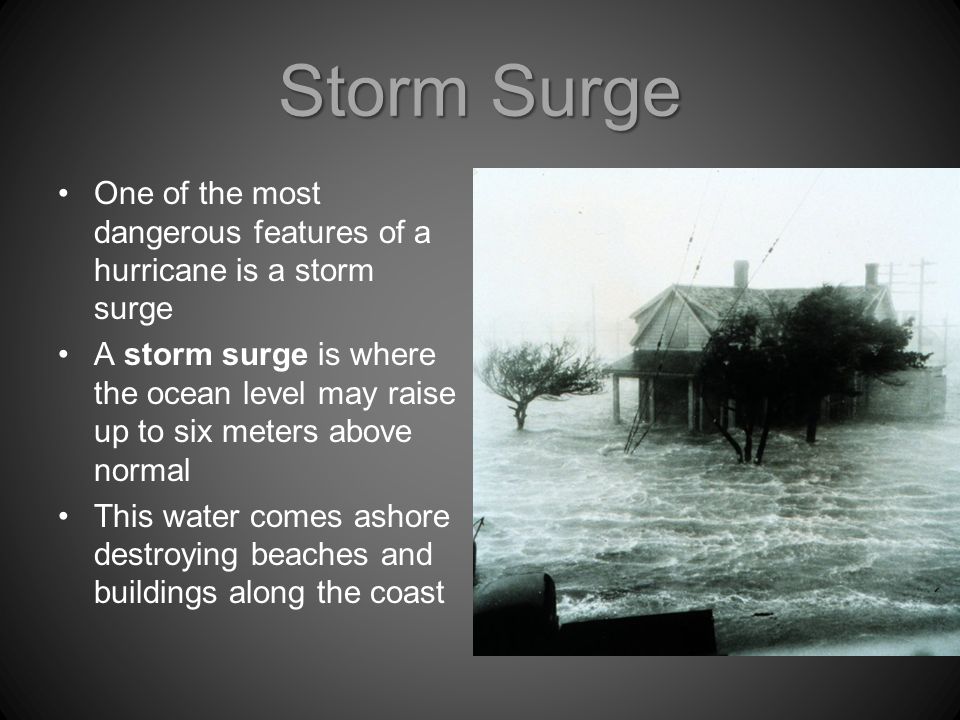 Storm Surge

• One of the most dangerous features of a hurricane is a storm surge

• A **storm surge** is where the ocean level may raise up to six meters above normal

• This water comes ashore destroying beaches and buildings along the coast